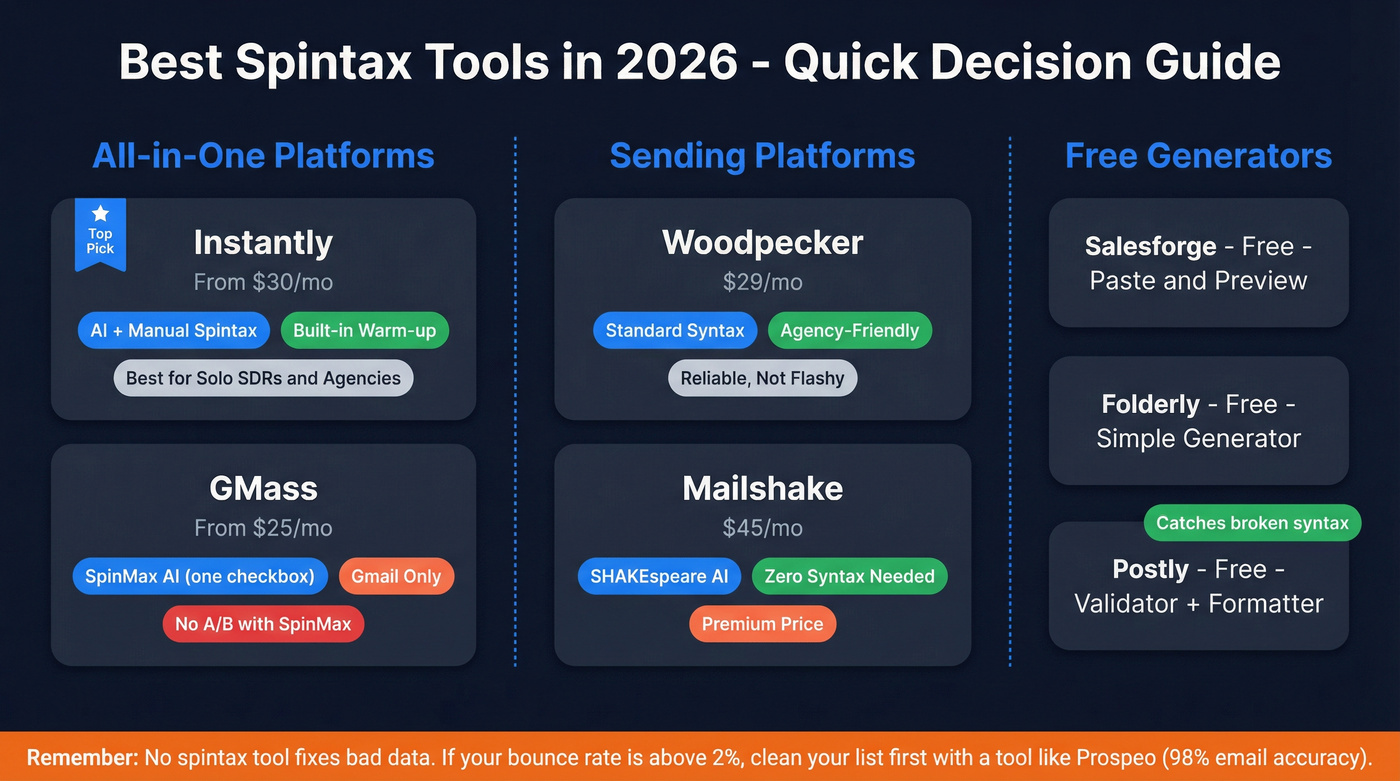 Best Spintax Tools in 2026 - Quick Decision Guide

All-in-One Platforms

Top Pick

Instantly
From $30/mo
AI + Manual Spintax
Built-in Warm-up
Best for Solo SDRs and Agencies

GMass
From $25/mo
SpinMax AI (one checkbox)
Gmail Only
No A/B with SpinMax

Sending Platforms

Woodpecker
$29/mo
Standard Syntax
Agency-Friendly
Reliable, Not Flashy

Mailshake
$45/mo
SHAKEspeare AI
Zero Syntax Needed
Premium Price

Free Generators

Salesforge - Free - Paste and Preview

Folderly - Free - Simple Generator

Catches broken syntax
Postly - Free - Validator + Formatter

Remember: No spintax tool fixes bad data. If your bounce rate is above 2%, clean your list first with a tool like Prospeo (98% email accuracy).